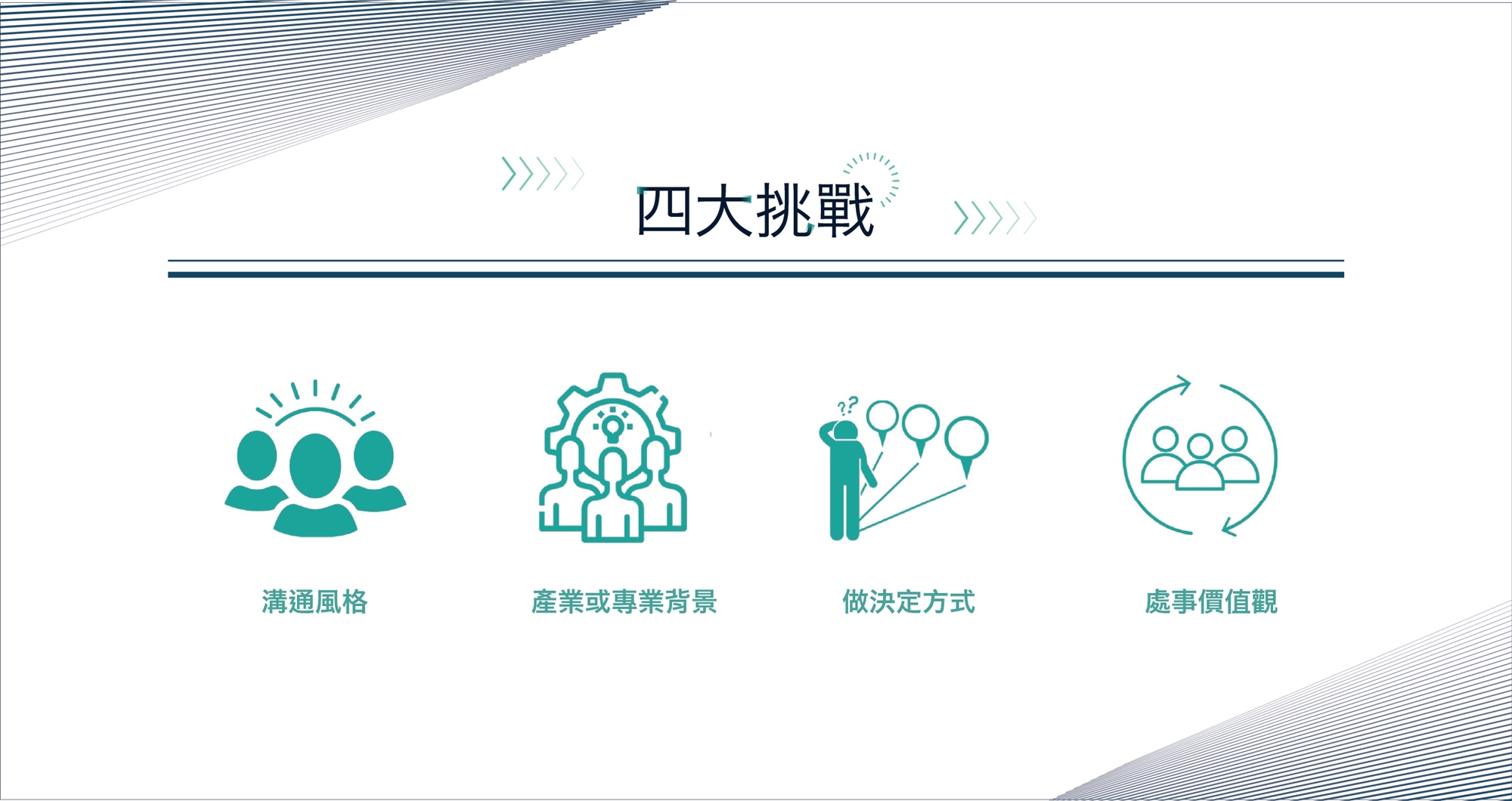 四大挑戰

溝通風格

產業或專業背景

做決定方式

處事價值觀